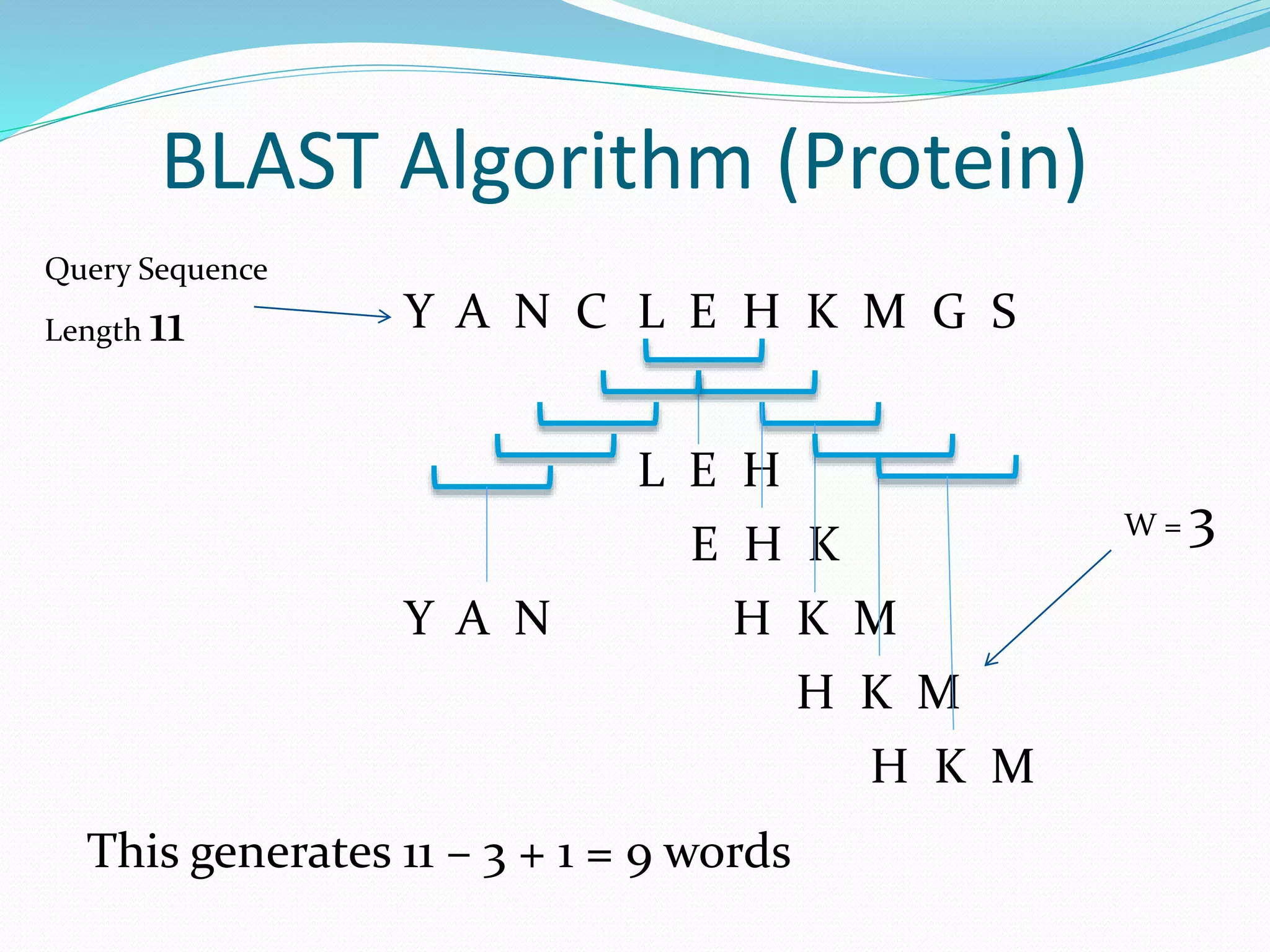 BLAST Algorithm (Protein)

Query Sequence

Length 11

Y A N C L E H K M G S

L E H

E H K

Y A N

H K M

H K M

H K M

W = 3

This generates 11 – 3 + 1 = 9 words